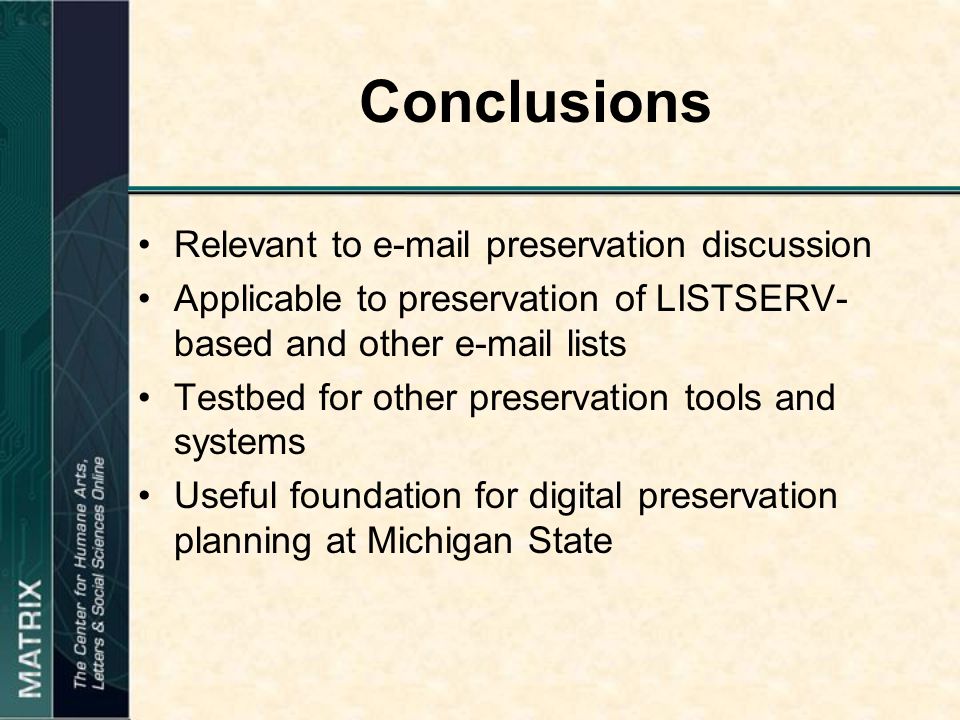 MATRIX
The Center for Humane Arts, Letters & Social Sciences Online

Conclusions

• Relevant to e-mail preservation discussion
• Applicable to preservation of LISTSERV-based and other e-mail lists
• Testbed for other preservation tools and systems
• Useful foundation for digital preservation planning at Michigan State